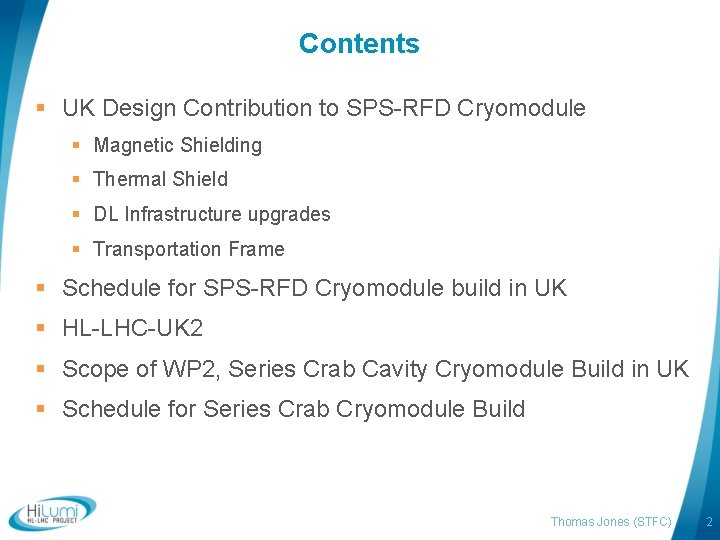 Contents

- UK Design Contribution to SPS-RFD Cryomodule
  - Magnetic Shielding
  - Thermal Shield
  - DL Infrastructure upgrades
  - Transportation Frame
- Schedule for SPS-RFD Cryomodule build in UK
- HL-LHC-UK2
- Scope of WP2, Series Crab Cavity Cryomodule Build in UK
- Schedule for Series Crab Cryomodule Build

HiLumi HL-LHC PROJECT

Thomas Jones (STFC) 2